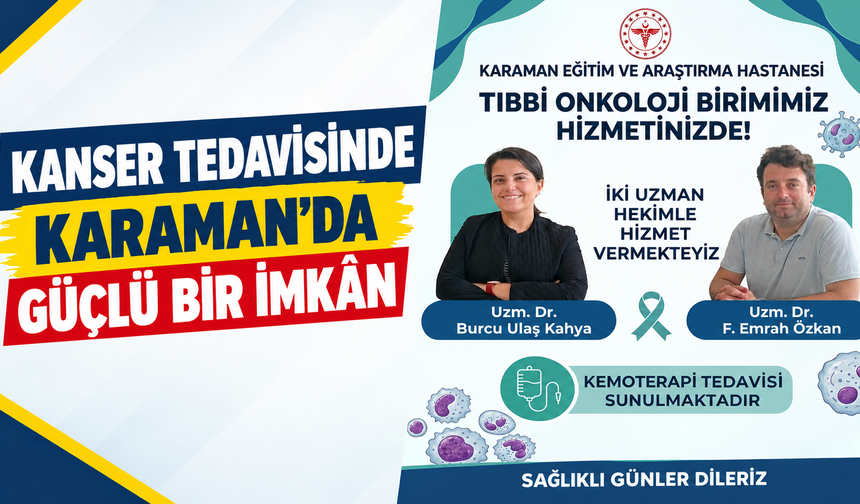 KANSER TEDAVİSİNDE
KARAMAN'DA
GÜÇLÜ BİR İMKÂN

KARAMAN EĞİTİM VE ARAŞTIRMA HASTANESİ
TIBBİ ONKOLOJİ BİRİMİMİZ HİZMETİNİZDE!

İKİ UZMAN HEKİMLE HİZMET VERMEKTEYİZ

Uzm. Dr. Burcu Ulaş Kahya

Uzm. Dr. F. Emrah Özkan

KEMOTERAPİ TEDAVİSİ SUNULMAKTADIR

SAĞLIKLI GÜNLER DİLERİZ